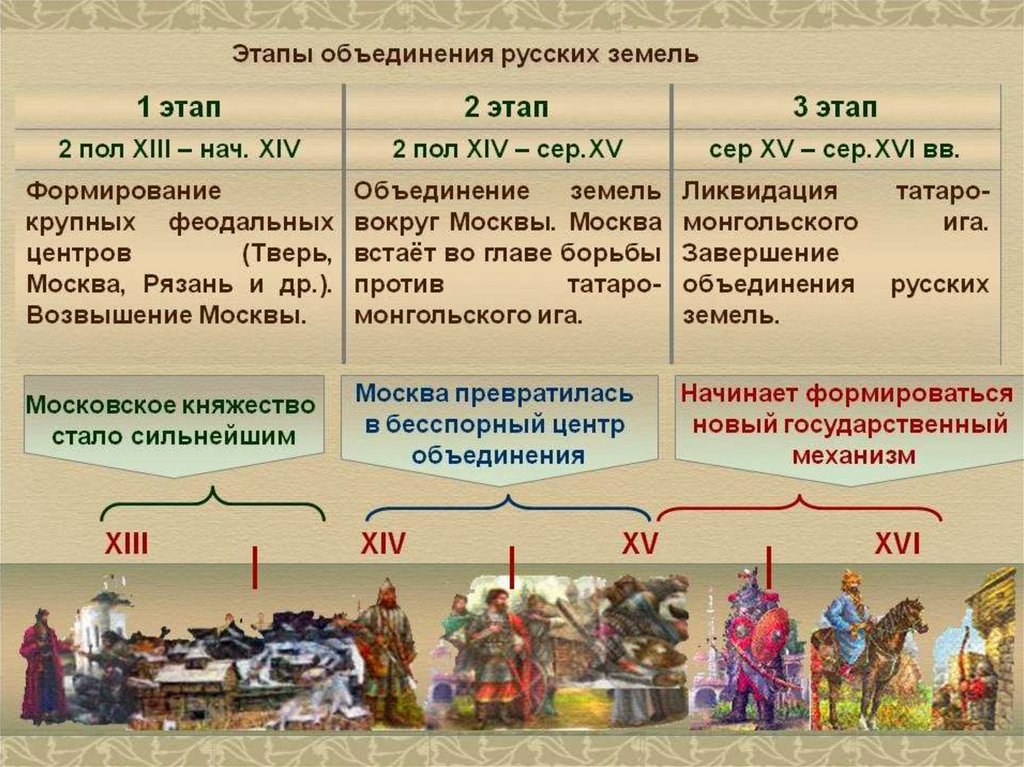 Этапы объединения русских земель

| 1 этап | 2 этап | 3 этап |
|---|---|---|
| 2 пол XIII – нач. XIV | 2 пол XIV – сер.XV | сер XV – сер.XVI вв. |
| Формирование крупных феодальных центров (Тверь, Москва, Рязань и др.). Возвышение Москвы. | Объединение земель вокруг Москвы. Москва встаёт во главе борьбы против татаро-монгольского ига. | Ликвидация татаро-монгольского ига. Завершение объединения русских земель. |

Московское княжество стало сильнейшим

Москва превратилась в бесспорный центр объединения

Начинает формироваться новый государственный механизм

XIII XIV XV XVI